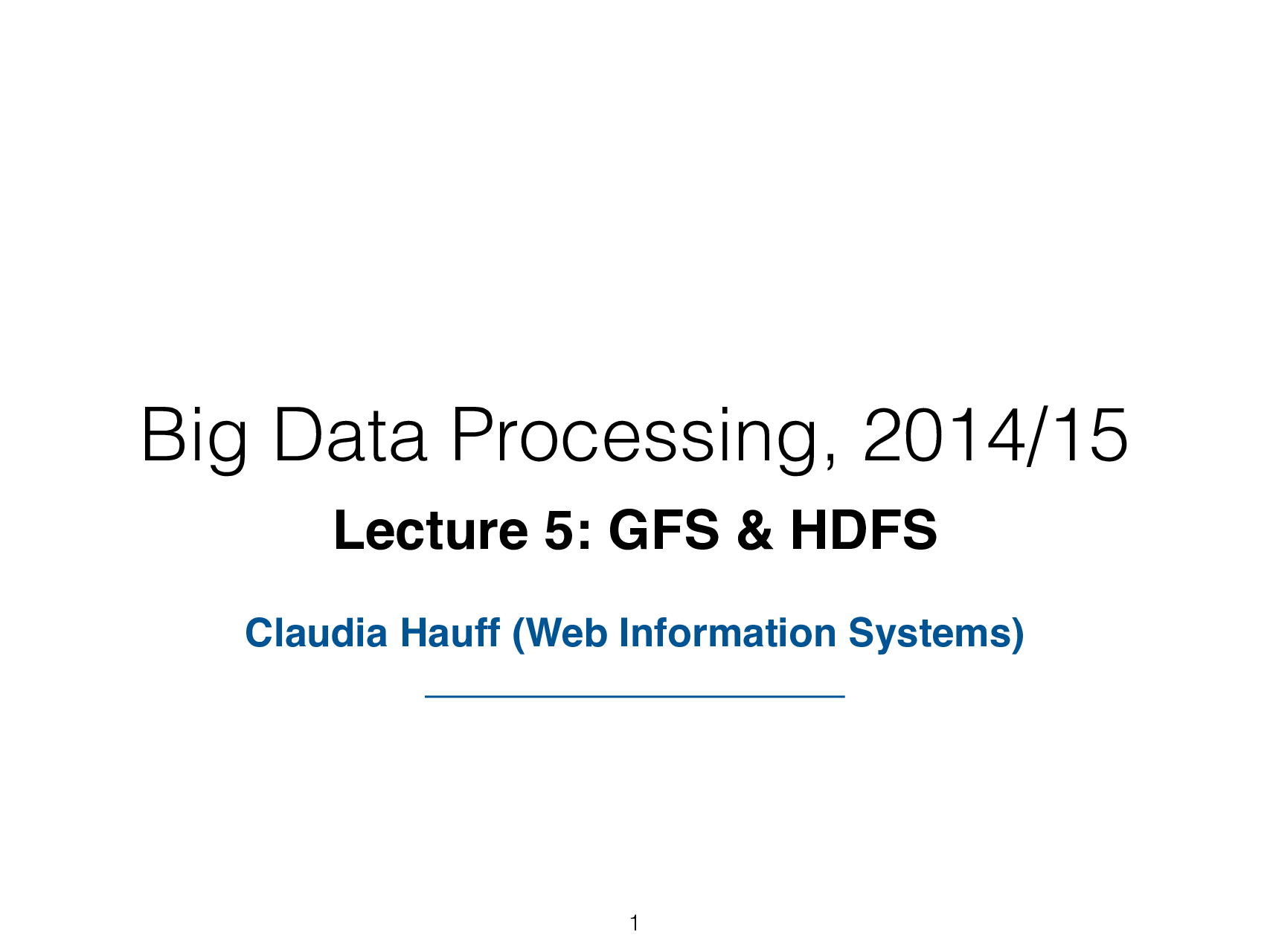 Big Data Processing, 2014/15

Lecture 5: GFS & HDFS

Claudia Hauff (Web Information Systems)

1